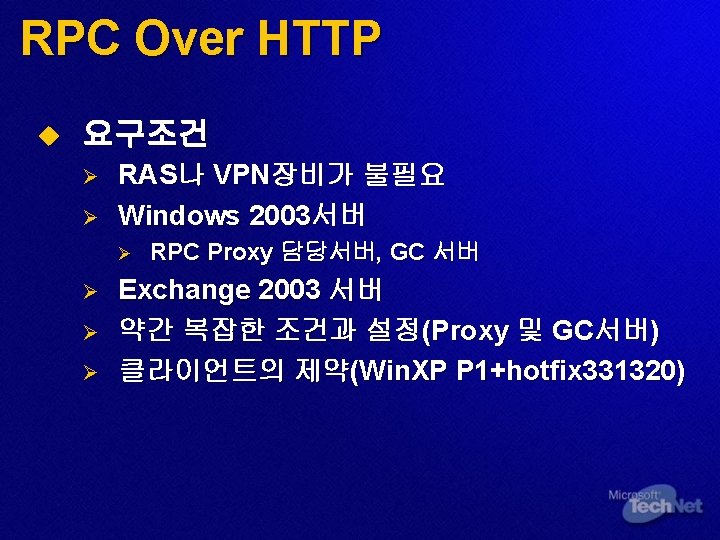 RPC Over HTTP

◆ 요구조건

➢ RAS나 VPN장비가 불필요

➢ Windows 2003서버

➢ RPC Proxy 담당서버, GC 서버

➢ Exchange 2003 서버

➢ 약간 복잡한 조건과 설정(Proxy 및 GC서버)

➢ 클라이언트의 제약(WinXP P1+hotfix331320)

Microsoft TechNet